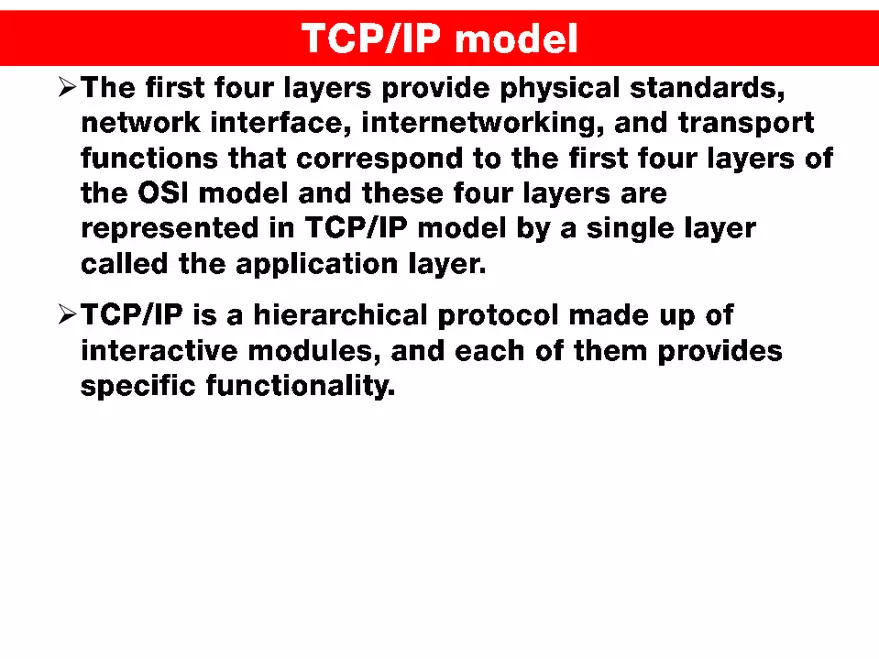 TCP/IP model

➢ The first four layers provide physical standards, network interface, internetworking, and transport functions that correspond to the first four layers of the OSI model and these four layers are represented in TCP/IP model by a single layer called the application layer.

➢ TCP/IP is a hierarchical protocol made up of interactive modules, and each of them provides specific functionality.